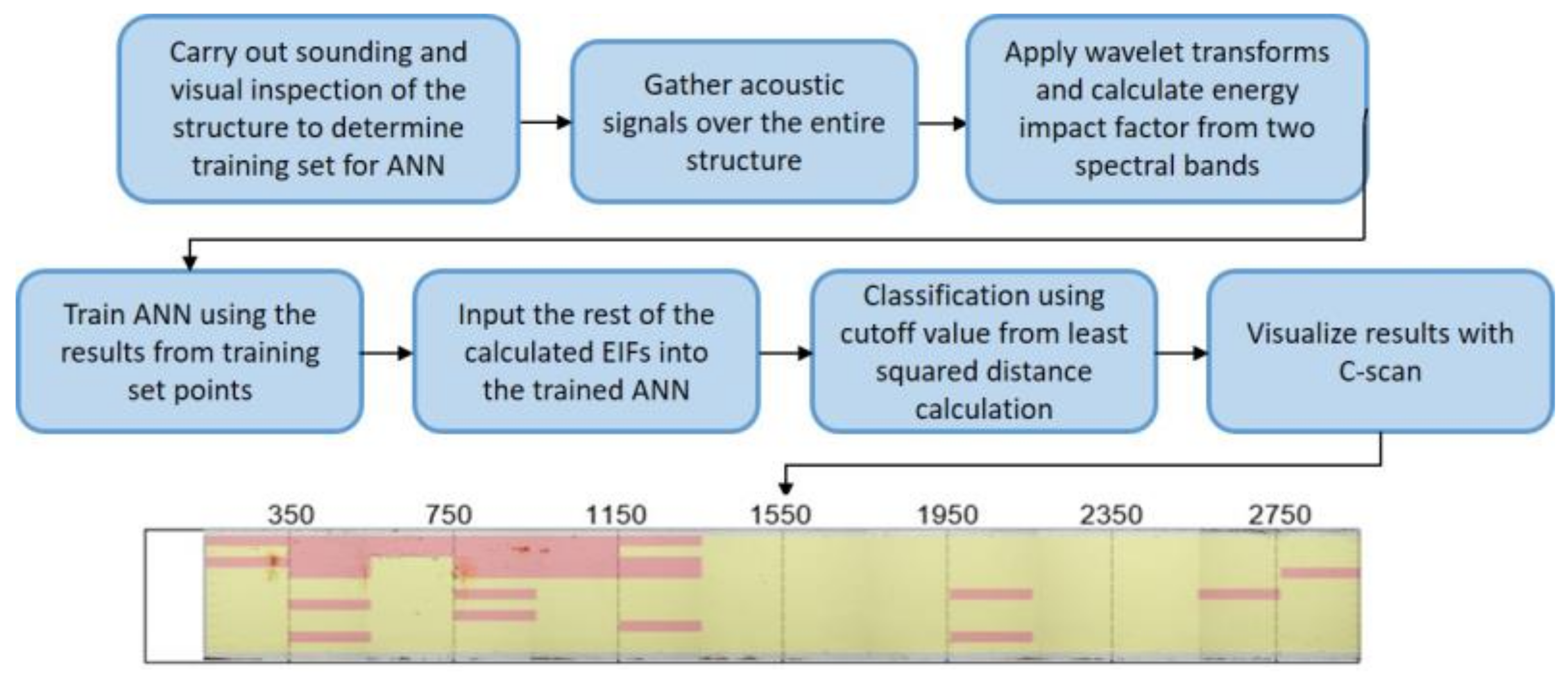 Carry out sounding and visual inspection of the structure to determine training set for ANN

Gather acoustic signals over the entire structure

Apply wavelet transforms and calculate energy impact factor from two spectral bands

Train ANN using the results from training set points

Input the rest of the calculated EIFs into the trained ANN

Classification using cutoff value from least squared distance calculation

Visualize results with C-scan

350 750 1150 1550 1950 2350 2750